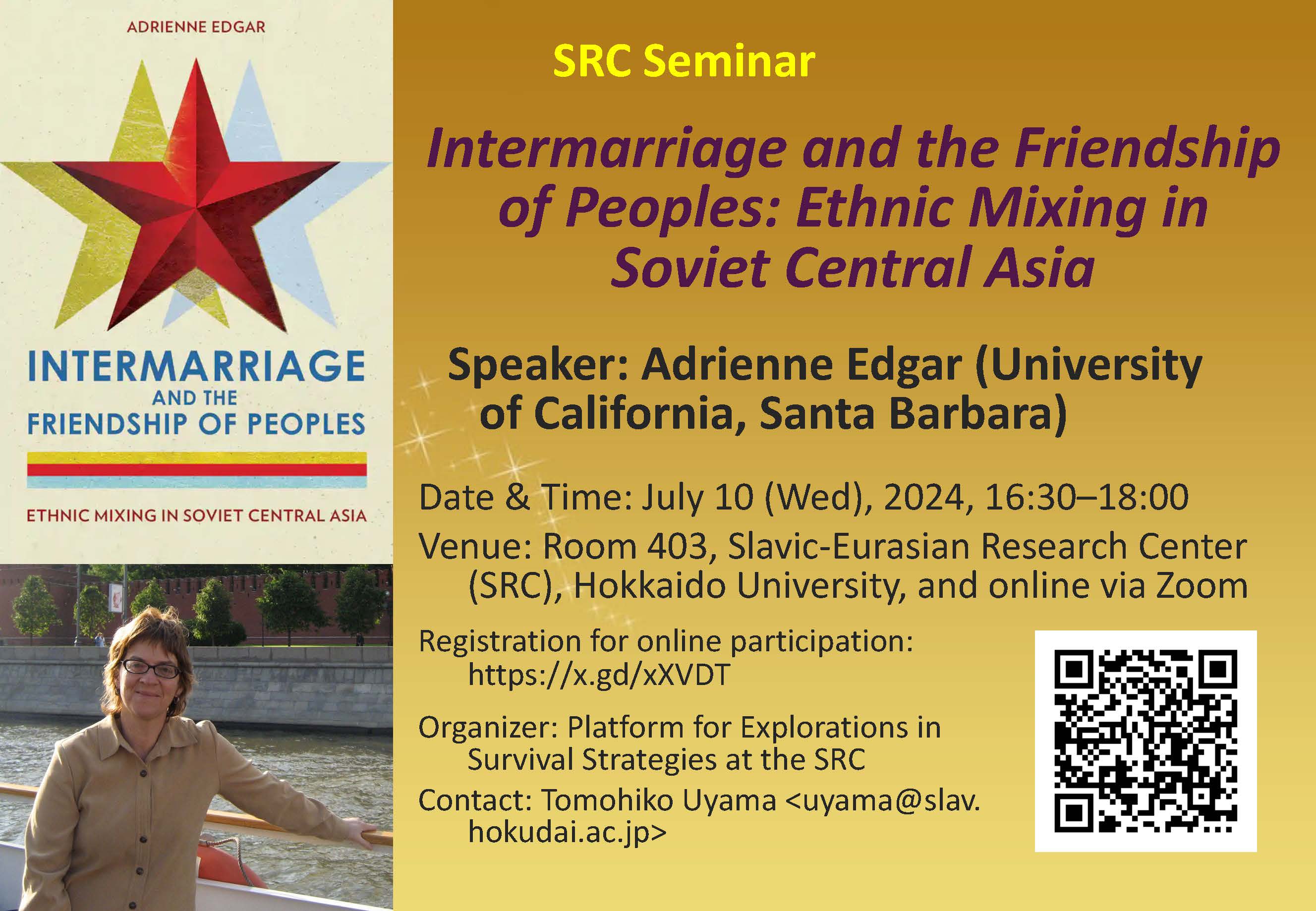 ADRIENNE EDGAR

INTERMARRIAGE AND THE FRIENDSHIP OF PEOPLES

ETHNIC MIXING IN SOVIET CENTRAL ASIA

SRC Seminar

Intermarriage and the Friendship of Peoples: Ethnic Mixing in Soviet Central Asia

Speaker: Adrienne Edgar (University of California, Santa Barbara)

Date & Time: July 10 (Wed), 2024, 16:30–18:00

Venue: Room 403, Slavic-Eurasian Research Center (SRC), Hokkaido University, and online via Zoom

Registration for online participation: https://x.gd/xXVDT

Organizer: Platform for Explorations in Survival Strategies at the SRC

Contact: Tomohiko Uyama <uyama@slav.hokudai.ac.jp>